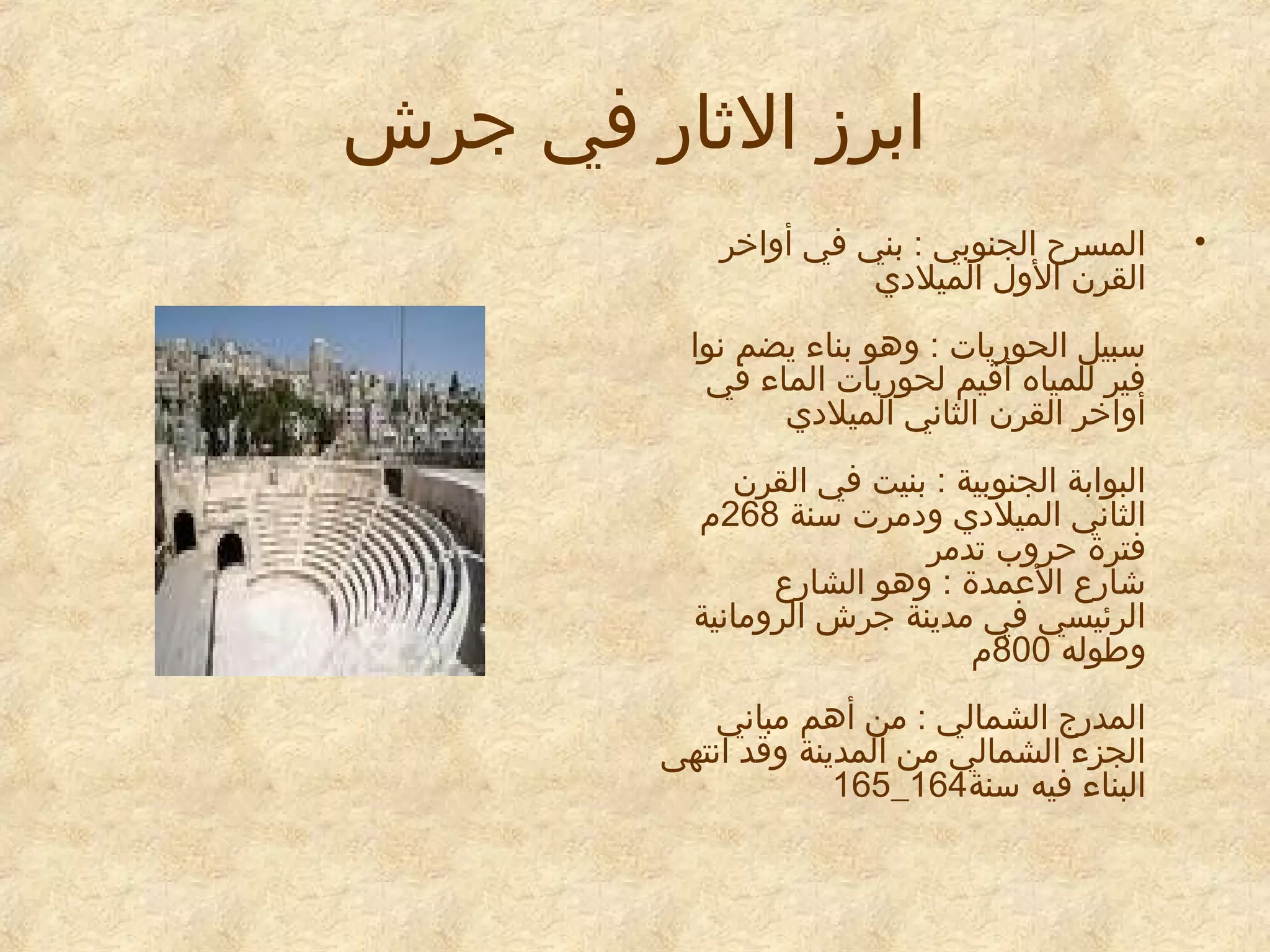 ابرز الاثار في جرش

• المسرح الجنوبي : بني في أواخر القرن الأول الميلادي

سبيل الحوريات : وهو بناء يضم نوا فير للمياه أقيم لحوريات الماء في أواخر القرن الثاني الميلادي

البوابة الجنوبية : بنيت في القرن الثاني الميلادي ودمرت سنة 268م فترة حروب تدمر
شارع الأعمدة : وهو الشارع الرئيسي في مدينة جرش الرومانية وطوله 800م

المدرج الشمالي : من أهم مباني الجزء الشمالي من المدينة وقد انتهى البناء فيه سنة164_165